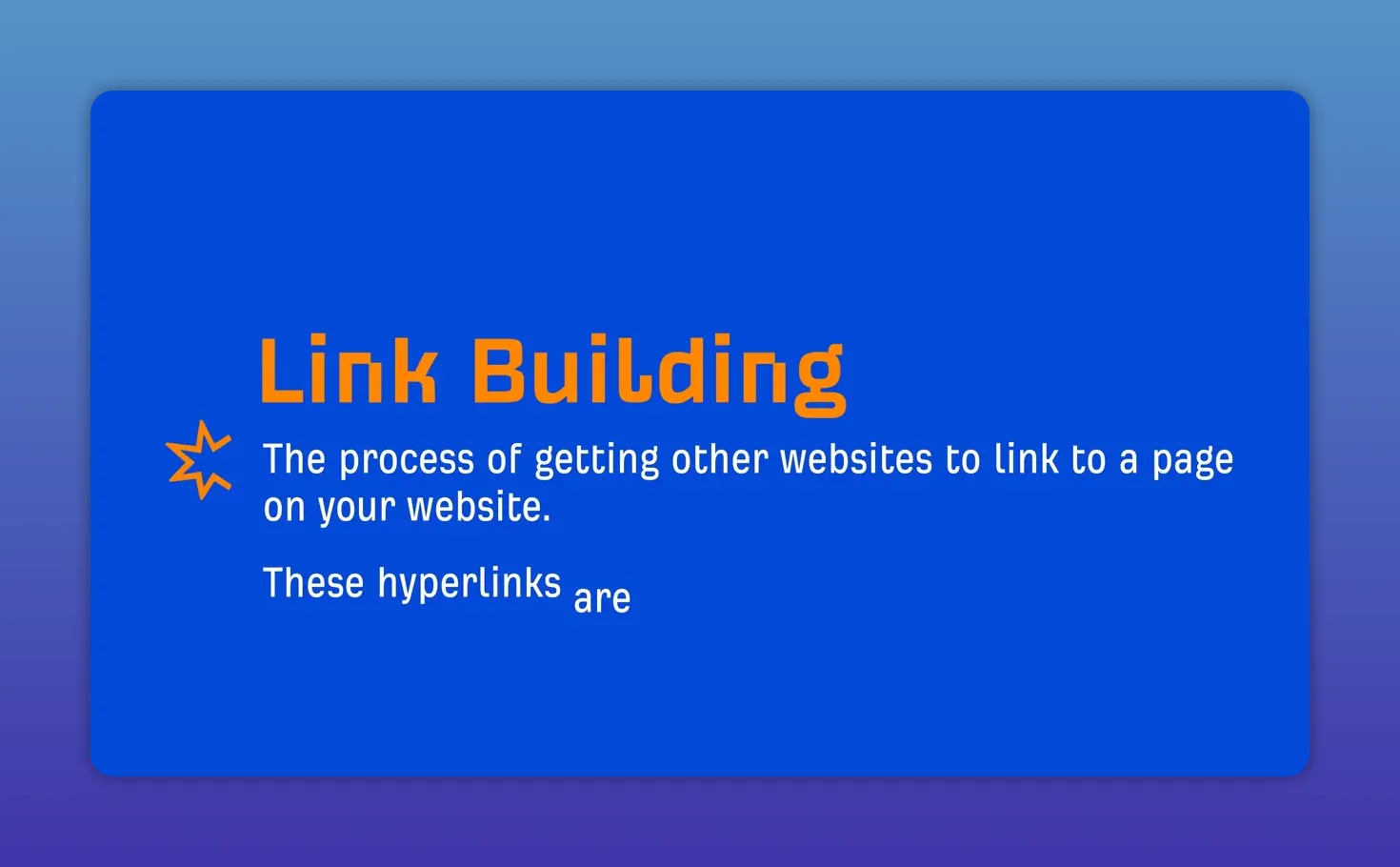 Link Building

The process of getting other websites to link to a page on your website.

These hyperlinks are